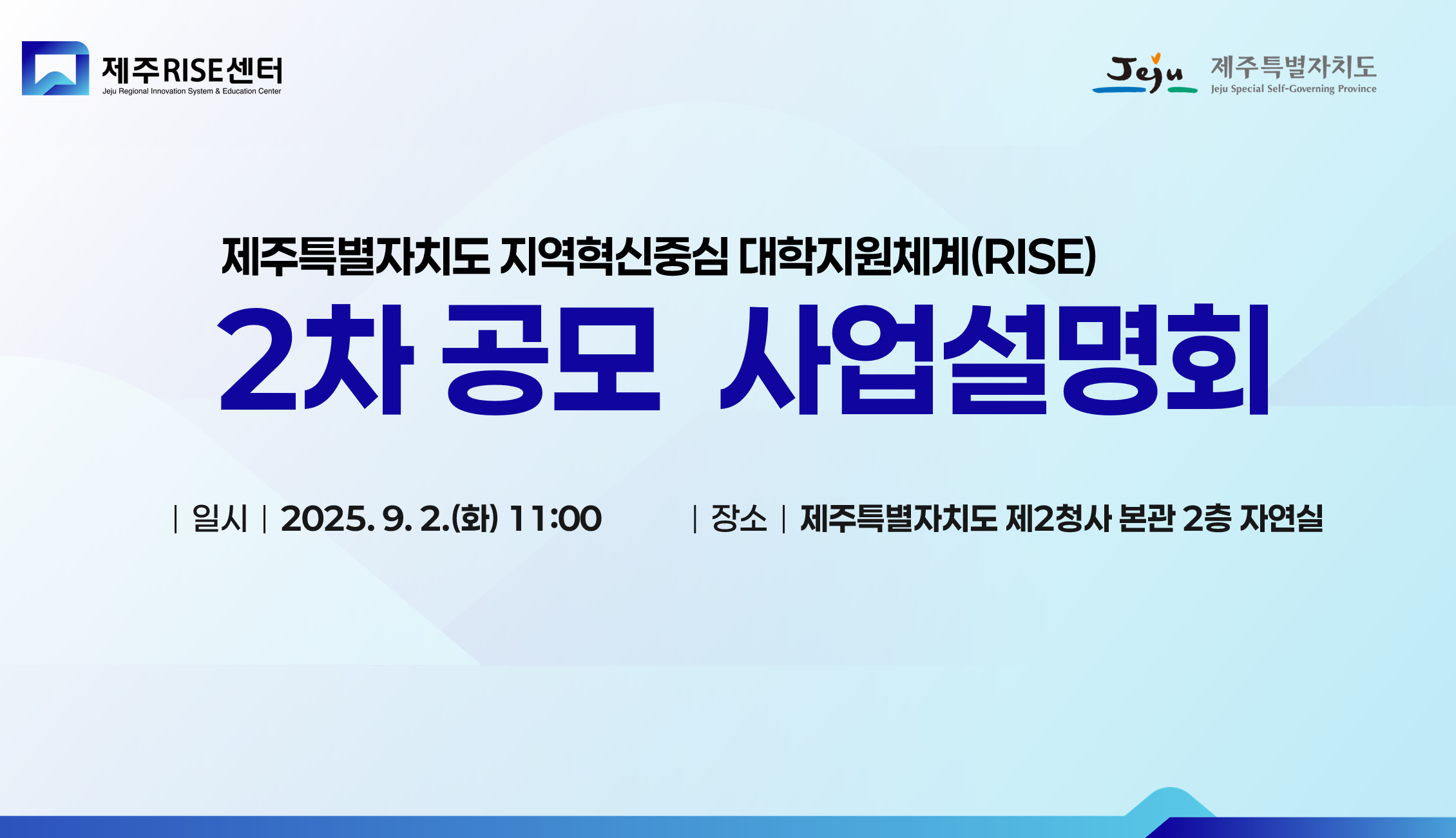 제주RISE센터
Jeju Regional Innovation System & Education Center

Jeju 제주특별자치도
Jeju Special Self-Governing Province

제주특별자치도 지역혁신중심 대학지원체계(RISE)
2차 공모 사업설명회

| 일시 | 2025. 9. 2.(화) 11:00 | 장소 | 제주특별자치도 제2청사 본관 2층 자연실